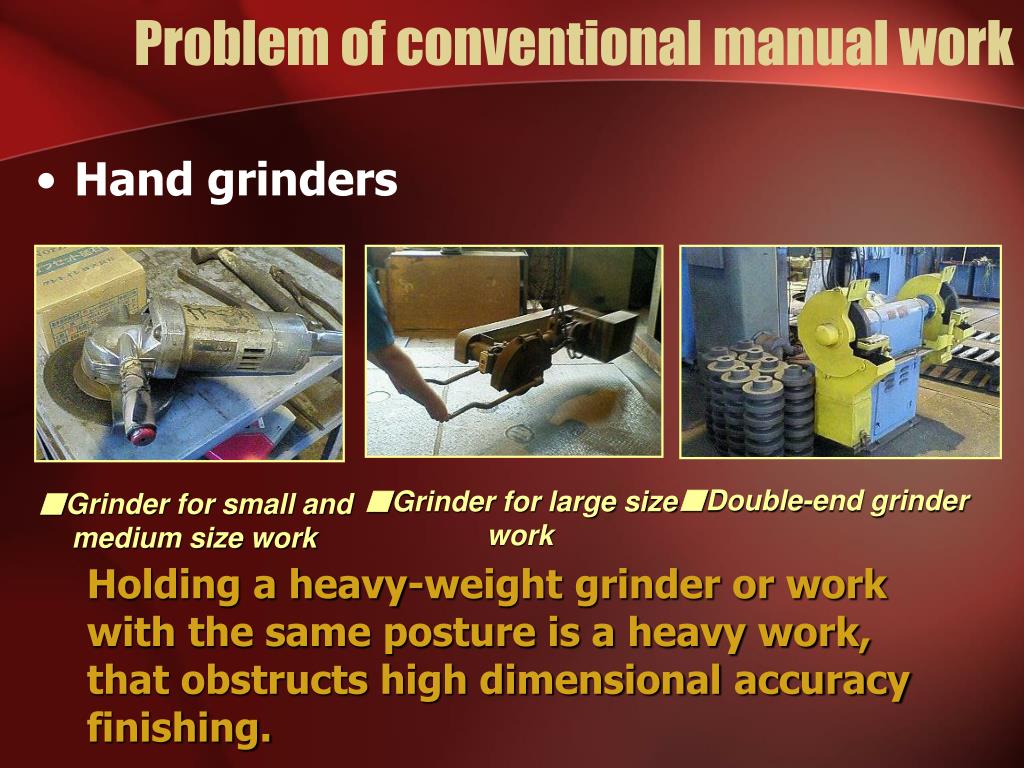 Problem of conventional manual work

• Hand grinders

■Grinder for small and medium size work

■Grinder for large size work

■Double-end grinder

Holding a heavy-weight grinder or work with the same posture is a heavy work, that obstructs high dimensional accuracy finishing.